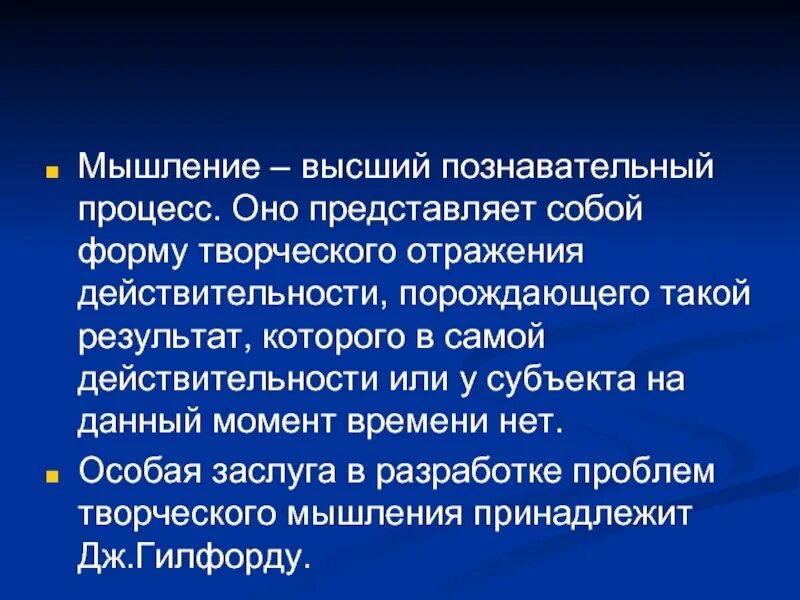 Мышление – высший познавательный процесс. Оно представляет собой форму творческого отражения действительности, порождающего такой результат, которого в самой действительности или у субъекта на данный момент времени нет.

Особая заслуга в разработке проблем творческого мышления принадлежит Дж.Гилфорду.